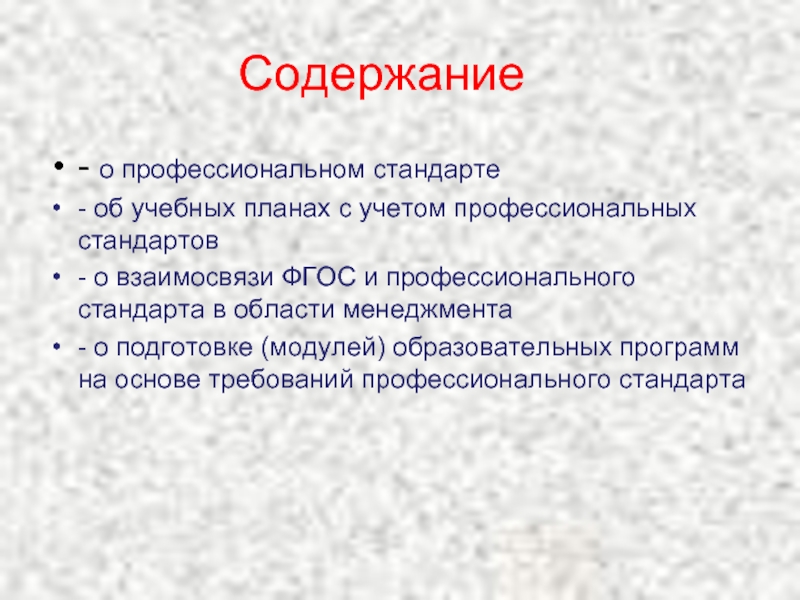 Содержание

• - о профессиональном стандарте
• - об учебных планах с учетом профессиональных стандартов
• - о взаимосвязи ФГОС и профессионального стандарта в области менеджмента
• - о подготовке (модулей) образовательных программ на основе требований профессионального стандарта